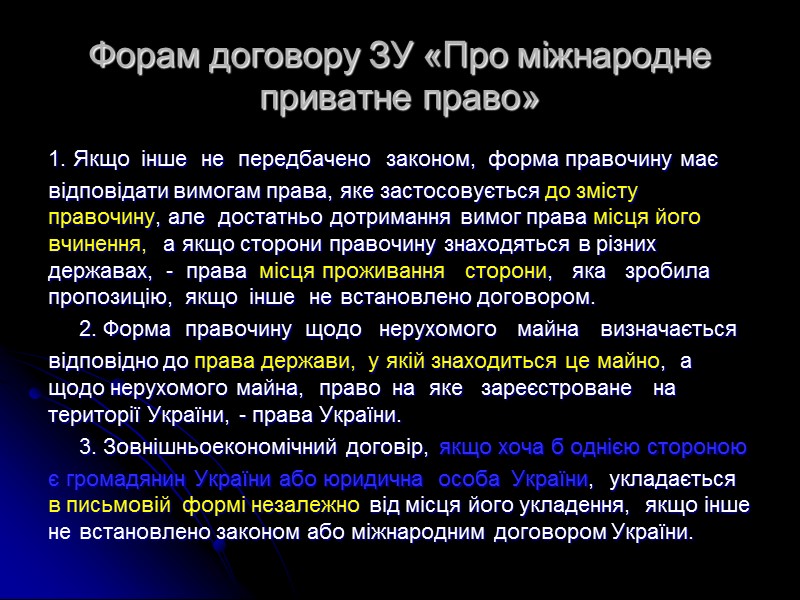 Форам договору ЗУ «Про міжнародне приватне право»

1. Якщо інше не передбачено законом, форма правочину має відповідати вимогам права, яке застосовується до змісту правочину, але достатньо дотримання вимог права місця його вчинення, а якщо сторони правочину знаходяться в різних державах, - права місця проживання сторони, яка зробила пропозицію, якщо інше не встановлено договором.

2. Форма правочину щодо нерухомого майна визначається відповідно до права держави, у якій знаходиться це майно, а щодо нерухомого майна, право на яке зареєстроване на території України, - права України.

3. Зовнішньоекономічний договір, якщо хоча б однією стороною є громадянин України або юридична особа України, укладається в письмовій формі незалежно від місця його укладення, якщо інше не встановлено законом або міжнародним договором України.